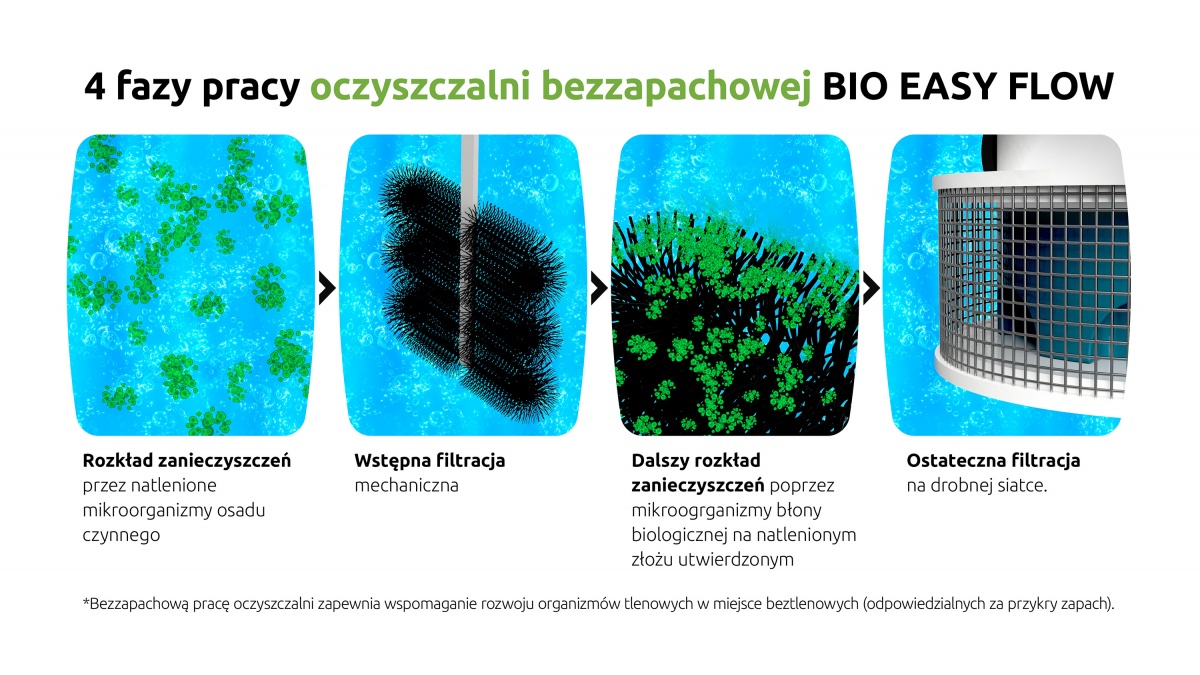 4 fazy pracy oczyszczalni bezzapachowej BIO EASY FLOW

Rozkład zanieczyszczeń przez natlenione mikroorganizmy osadu czynnego

Wstępna filtracja mechaniczna

Dalszy rozkład zanieczyszczeń poprzez mikroogrganizmy błony biologicznej na natlenionym złożu utwierdzonym

Ostateczna filtracja na drobnej siatce.

*Bezzapachową pracę oczyszczalni zapewnia wspomaganie rozwoju organizmów tlenowych w miejsce beztlenowych (odpowiedzialnych za przykry zapach).